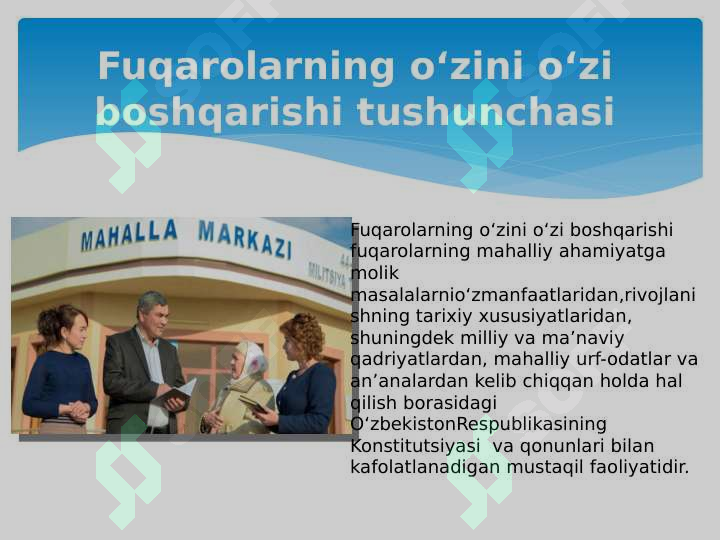 Fuqarolarning o‘zini o‘zi boshqarishi tushunchasi

MAHALLA MARKAZI

MILITSIYA

Fuqarolarning o‘zini o‘zi boshqarishi fuqarolarning mahalliy ahamiyatga molik masalalarnio‘zmanfaatlaridan,rivojlanishning tarixiy xususiyatlaridan, shuningdek milliy va ma’naviy qadriyatlardan, mahalliy urf-odatlar va an’analardan kelib chiqqan holda hal qilish borasidagi O‘zbekistonRespublikasining Konstitutsiyasi va qonunlari bilan kafolatlanadigan mustaqil faoliyatidir.